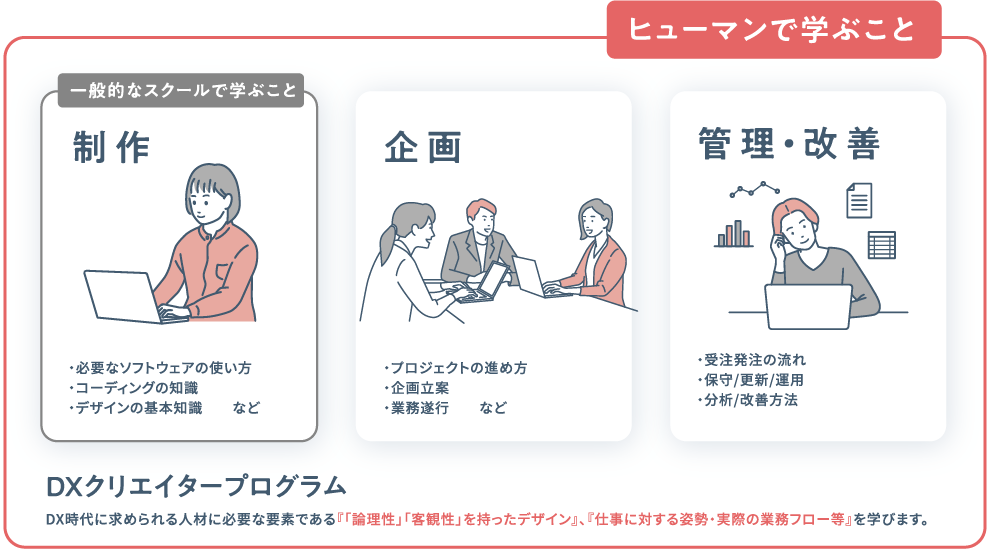 ヒューマンで学ぶこと

一般的なスクールで学ぶこと

制作

・必要なソフトウェアの使い方
・コーディングの知識
・デザインの基本知識　　など

企画

・プロジェクトの進め方
・企画立案
・業務遂行　　など

管理・改善

・受注発注の流れ
・保守/更新/運用
・分析/改善方法

DXクリエイタープログラム

DX時代に求められる人材に必要な要素である『「論理性」「客観性」を持ったデザイン』、『仕事に対する姿勢・実際の業務フロー等』を学びます。